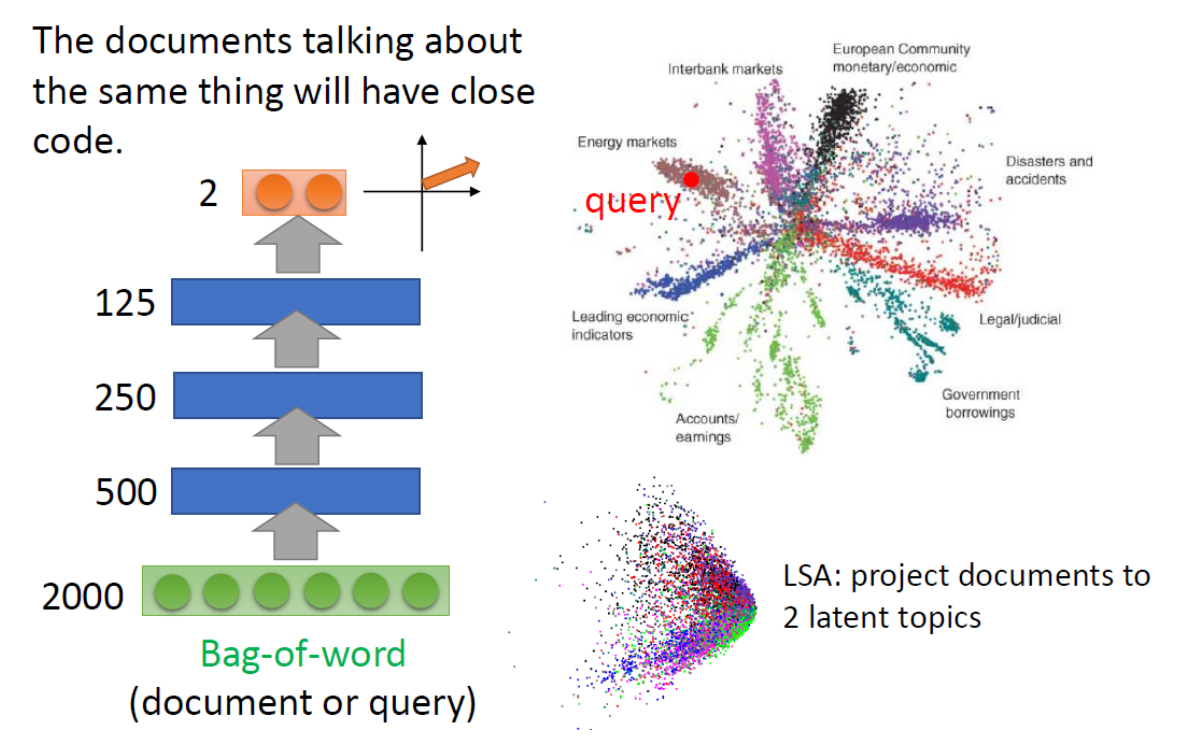 The documents talking about the same thing will have close code.

2

125

250

500

2000

Bag-of-word
(document or query)

Interbank markets

European Community monetary/economic

Energy markets

query

Disasters and accidents

Leading economic indicators

Legal/judicial

Accounts/ earnings

Government borrowings

LSA: project documents to 2 latent topics